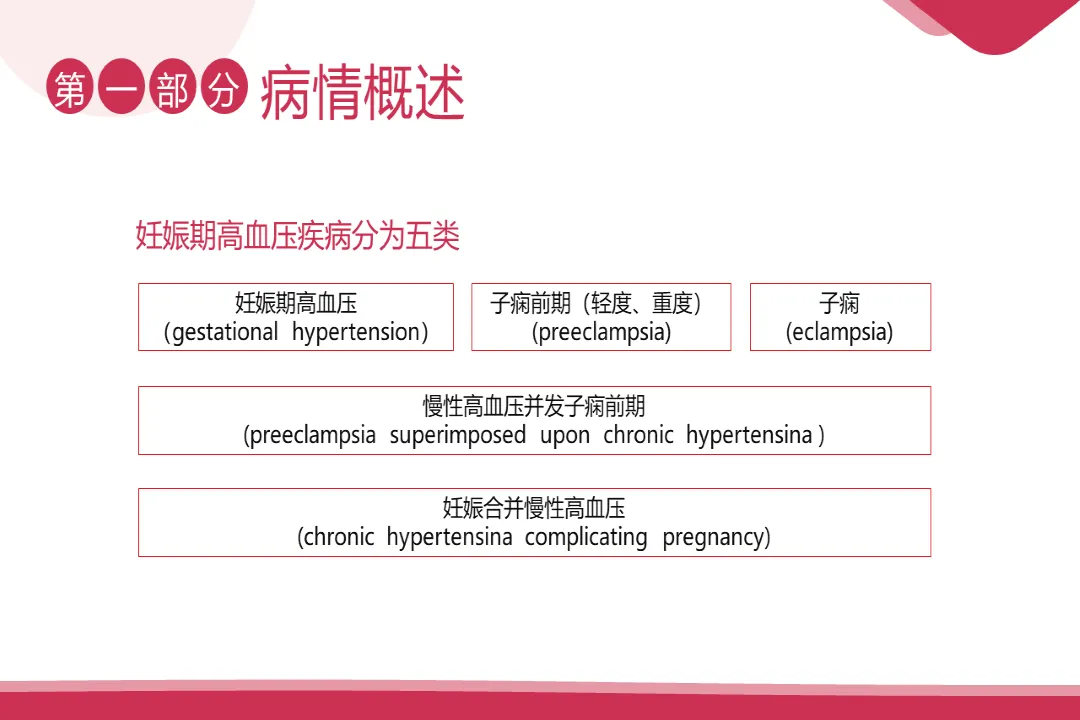 第一部分 病情概述

妊娠期高血压疾病分为五类

妊娠期高血压
(gestational hypertension)

子痫前期（轻度、重度）
(preeclampsia)

子痫
(eclampsia)

慢性高血压并发子痫前期
(preeclampsia superimposed upon chronic hypertensina )

妊娠合并慢性高血压
(chronic hypertensina complicating pregnancy)